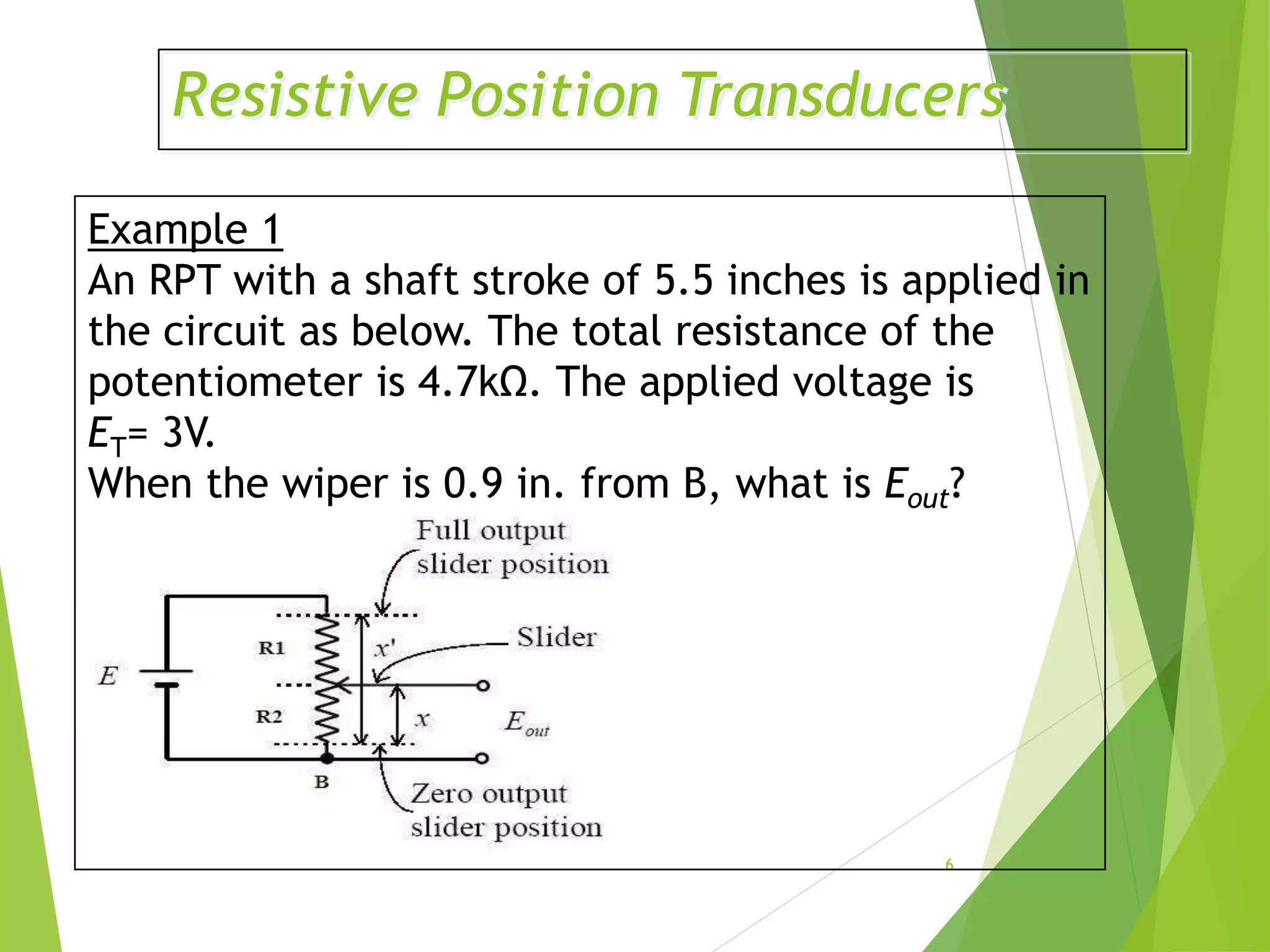 Resistive Position Transducers

Example 1

An RPT with a shaft stroke of 5.5 inches is applied in the circuit as below. The total resistance of the potentiometer is 4.7kΩ. The applied voltage is $E_T$= 3V.

When the wiper is 0.9 in. from B, what is $E_{out}$?

Full output slider position

Slider

R1

$x'$

$E$

R2

$x$

$E_{out}$

B

Zero output slider position

6